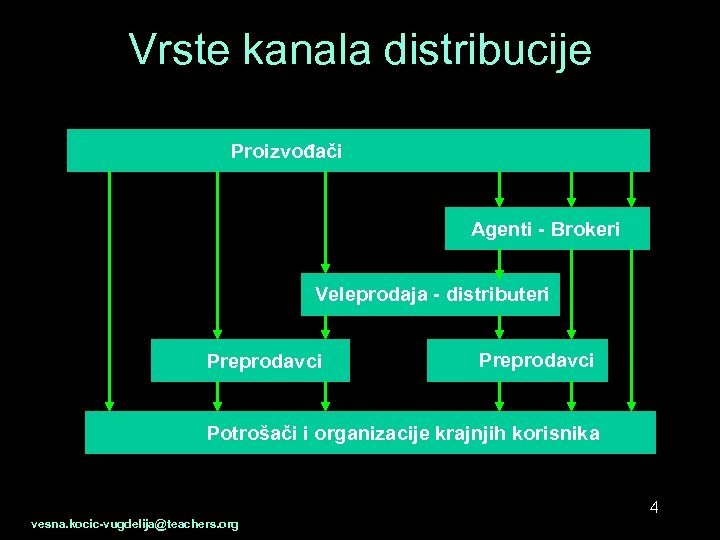 Vrste kanala distribucije

Proizvođači

Agenti - Brokeri

Veleprodaja - distributeri

Preprodavci

Preprodavci

Potrošači i organizacije krajnjih korisnika

4

vesna.kocic-vugdelija@teachers.org